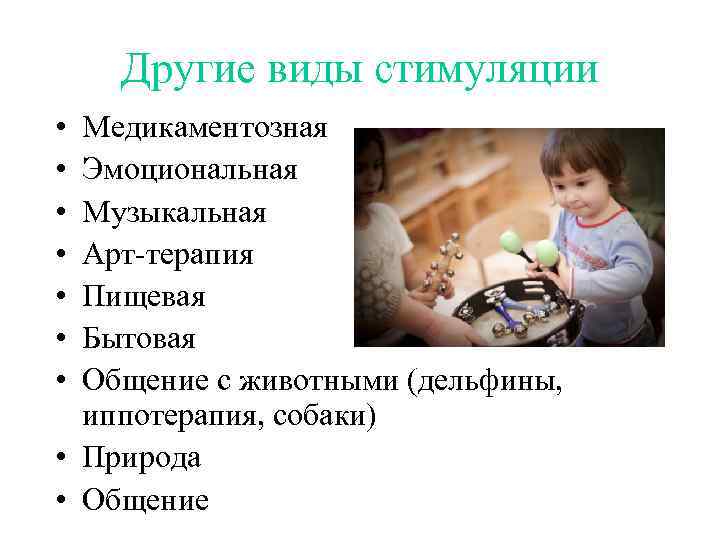 Другие виды стимуляции

• Медикаментозная
• Эмоциональная
• Музыкальная
• Арт-терапия
• Пищевая
• Бытовая
• Общение с животными (дельфины, иппотерапия, собаки)
• Природа
• Общение